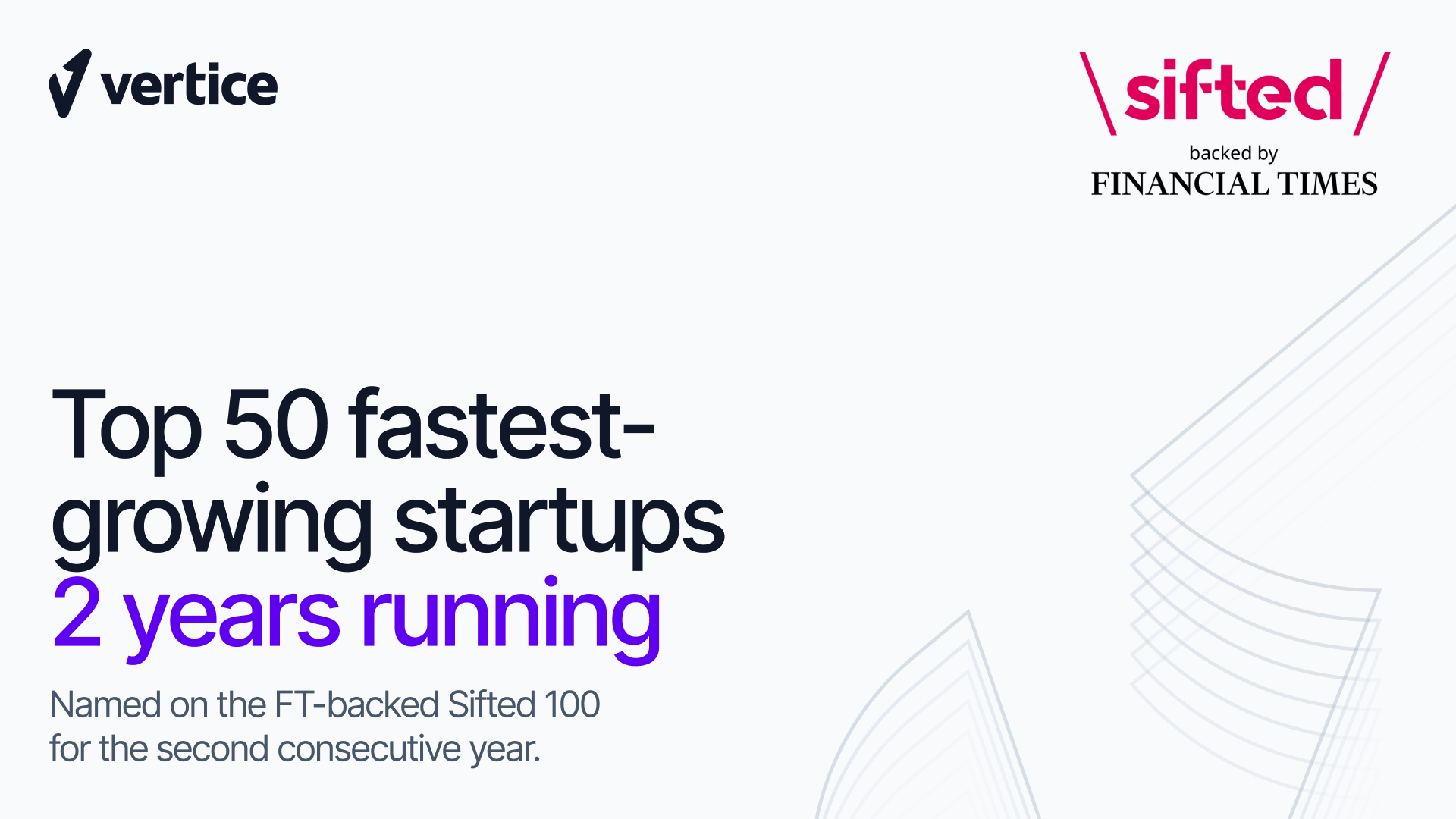 vertice

\sifted/
backed by
FINANCIAL TIMES

Top 50 fastest-growing startups
2 years running

Named on the FT-backed Sifted 100 for the second consecutive year.